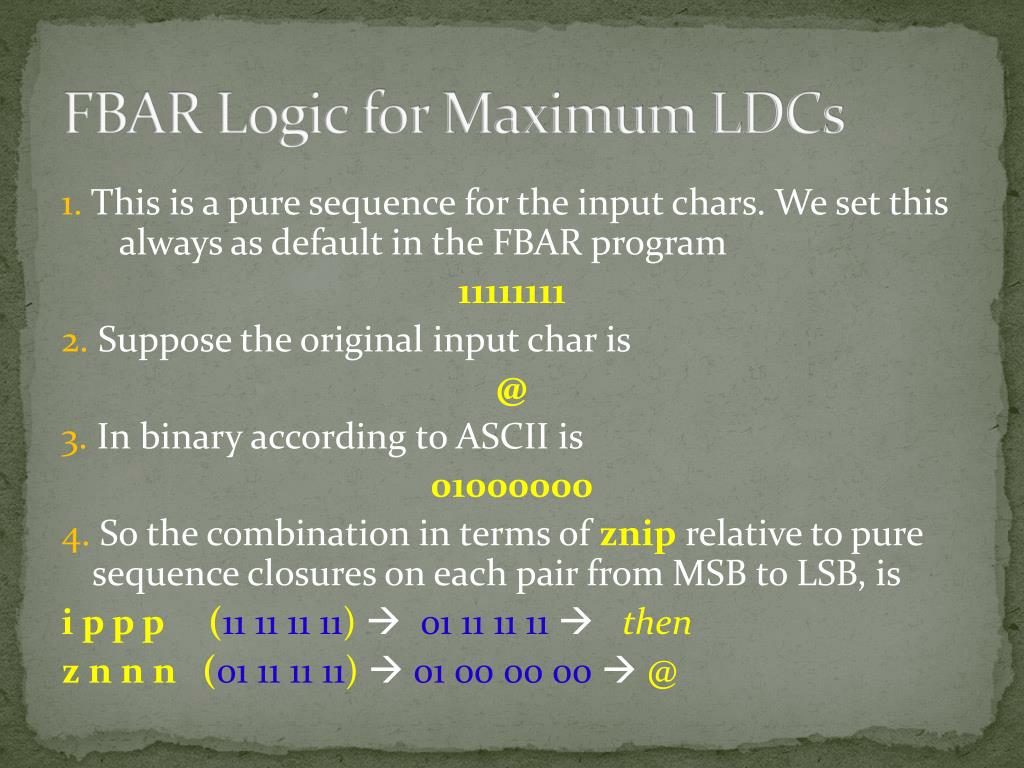 FBAR Logic for Maximum LDCs

1. This is a pure sequence for the input chars. We set this always as default in the FBAR program

11111111

2. Suppose the original input char is

@

3. In binary according to ASCII is

01000000

4. So the combination in terms of znip relative to pure sequence closures on each pair from MSB to LSB, is

i p p p (11 11 11 11) → 01 11 11 11 → then

z n n n (01 11 11 11) → 01 00 00 00 → @